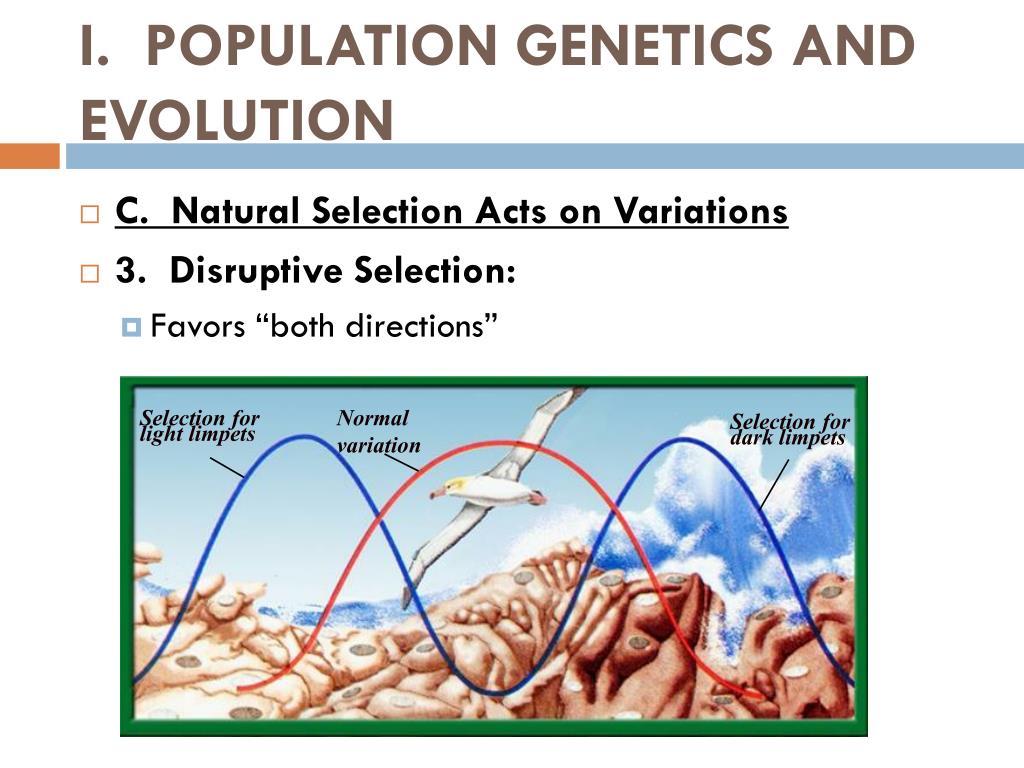 I. POPULATION GENETICS AND EVOLUTION

C. Natural Selection Acts on Variations

3. Disruptive Selection:

Favors “both directions”

Selection for light limpets

Normal variation

Selection for dark limpets